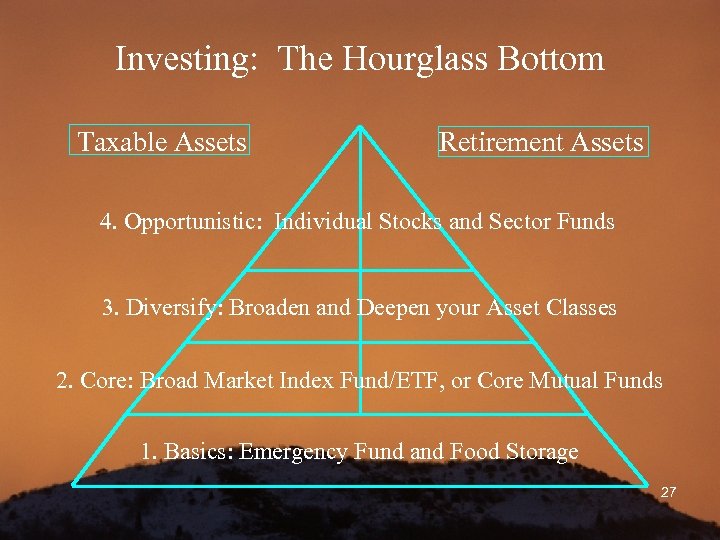 Investing: The Hourglass Bottom

Taxable Assets

Retirement Assets

4. Opportunistic: Individual Stocks and Sector Funds

3. Diversify: Broaden and Deepen your Asset Classes

2. Core: Broad Market Index Fund/ETF, or Core Mutual Funds

1. Basics: Emergency Fund and Food Storage

27